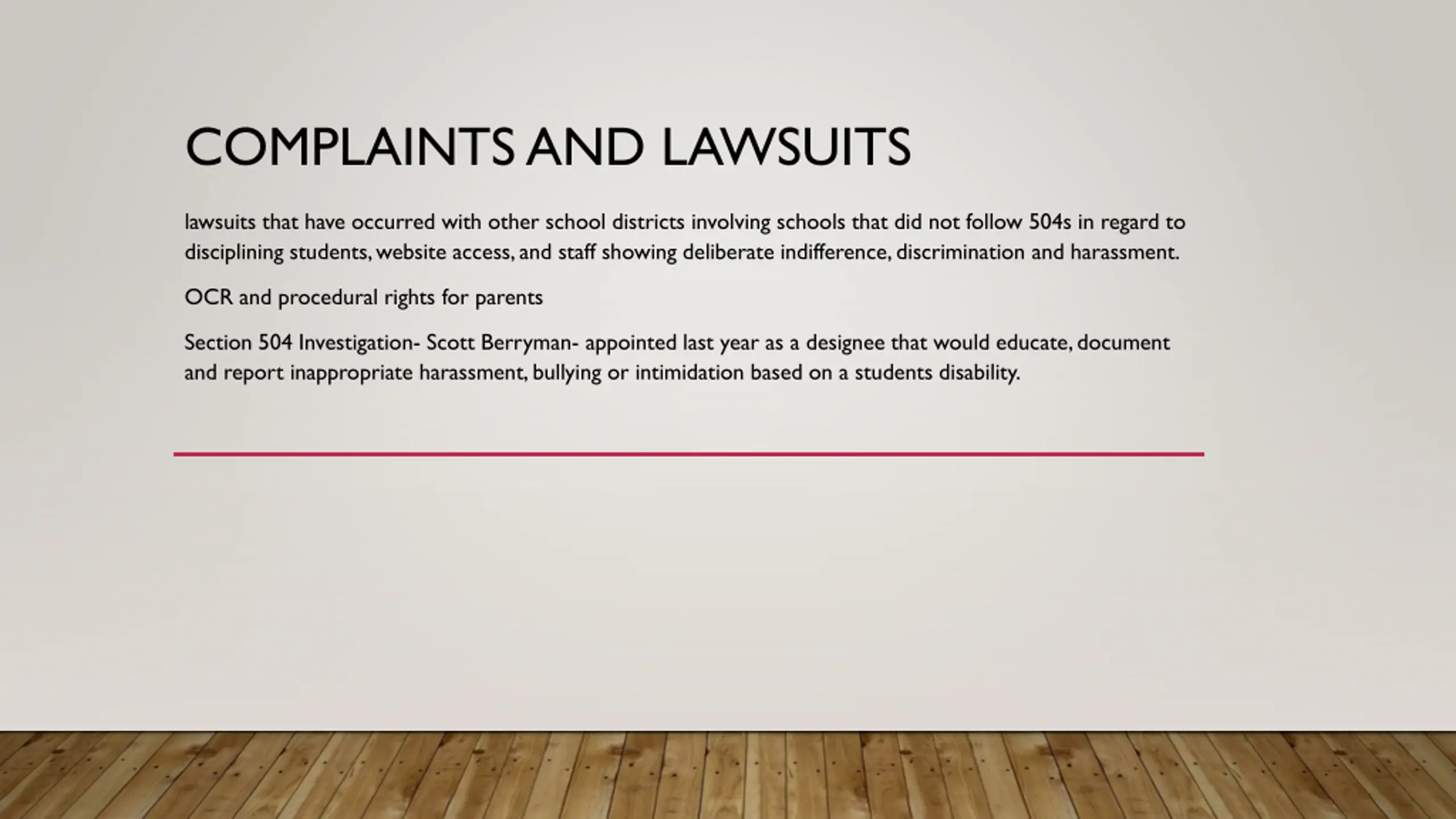 COMPLAINTS AND LAWSUITS

lawsuits that have occurred with other school districts involving schools that did not follow 504s in regard to disciplining students, website access, and staff showing deliberate indifference, discrimination and harassment.

OCR and procedural rights for parents

Section 504 Investigation- Scott Berryman- appointed last year as a designee that would educate, document and report inappropriate harassment, bullying or intimidation based on a students disability.